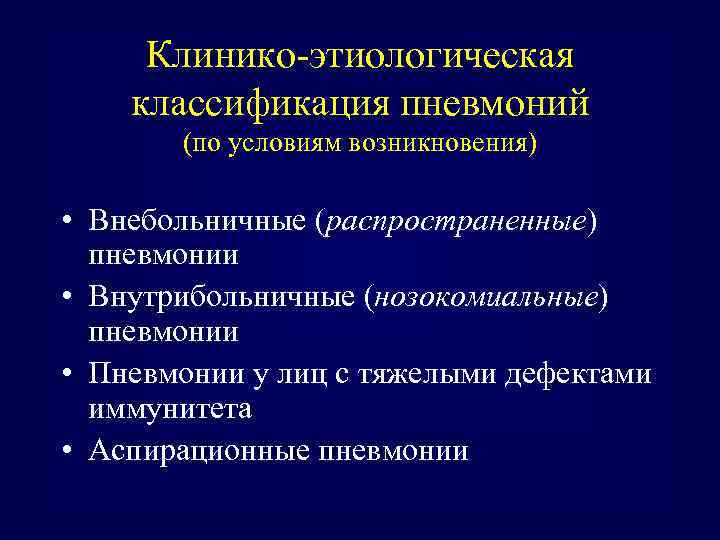 Клинико-этиологическая классификация пневмоний
(по условиям возникновения)

• Внебольничные (распространенные) пневмонии
• Внутрибольничные (нозокомиальные) пневмонии
• Пневмонии у лиц с тяжелыми дефектами иммунитета
• Аспирационные пневмонии